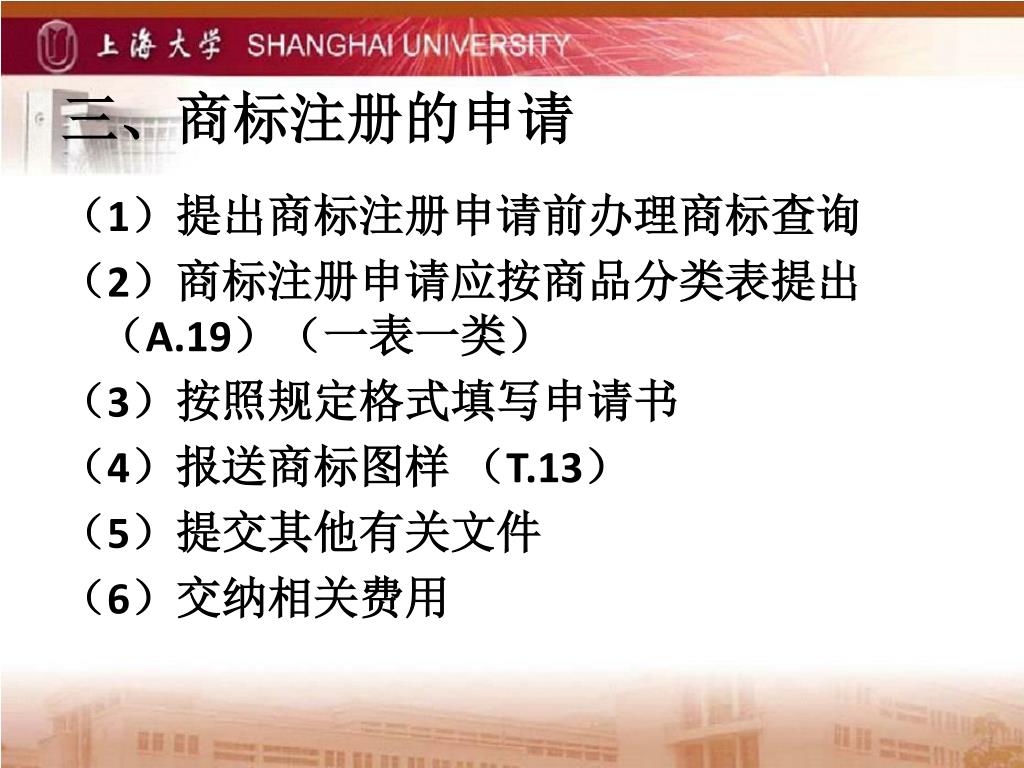 上海大学 SHANGHAI UNIVERSITY

三、商标注册的申请

（1）提出商标注册申请前办理商标查询

（2）商标注册申请应按商品分类表提出（A.19）（一表一类）

（3）按照规定格式填写申请书

（4）报送商标图样 （T.13）

（5）提交其他有关文件

（6）交纳相关费用